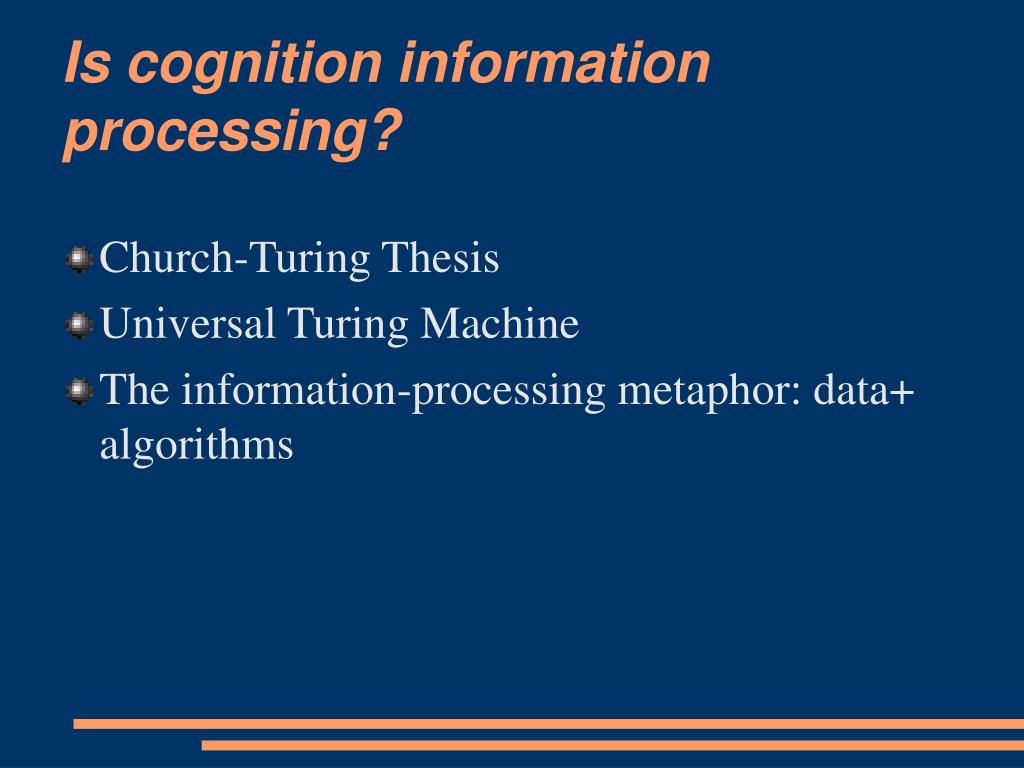 Is cognition information processing?

Church-Turing Thesis
Universal Turing Machine
The information-processing metaphor: data+ algorithms